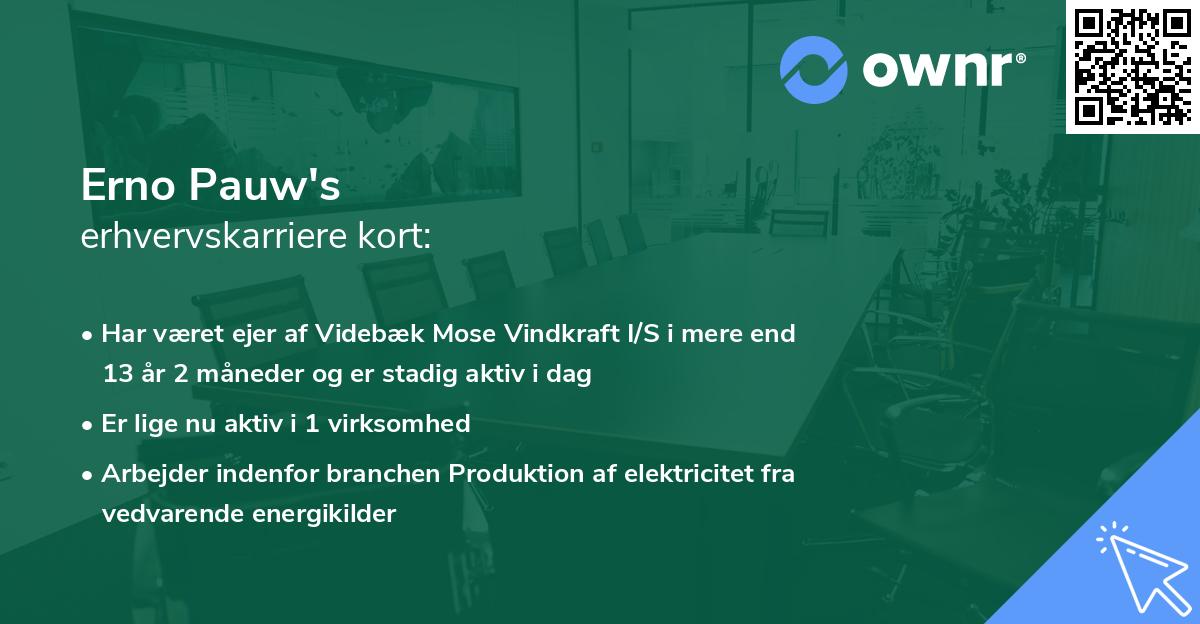 ownr®

Erno Pauw's
erhvervskarriere kort:

• Har været ejer af Videbæk Mose Vindkraft I/S i mere end 13 år 2 måneder og er stadig aktiv i dag

• Er lige nu aktiv i 1 virksomhed

• Arbejder indenfor branchen Produktion af elektricitet fra vedvarende energikilder